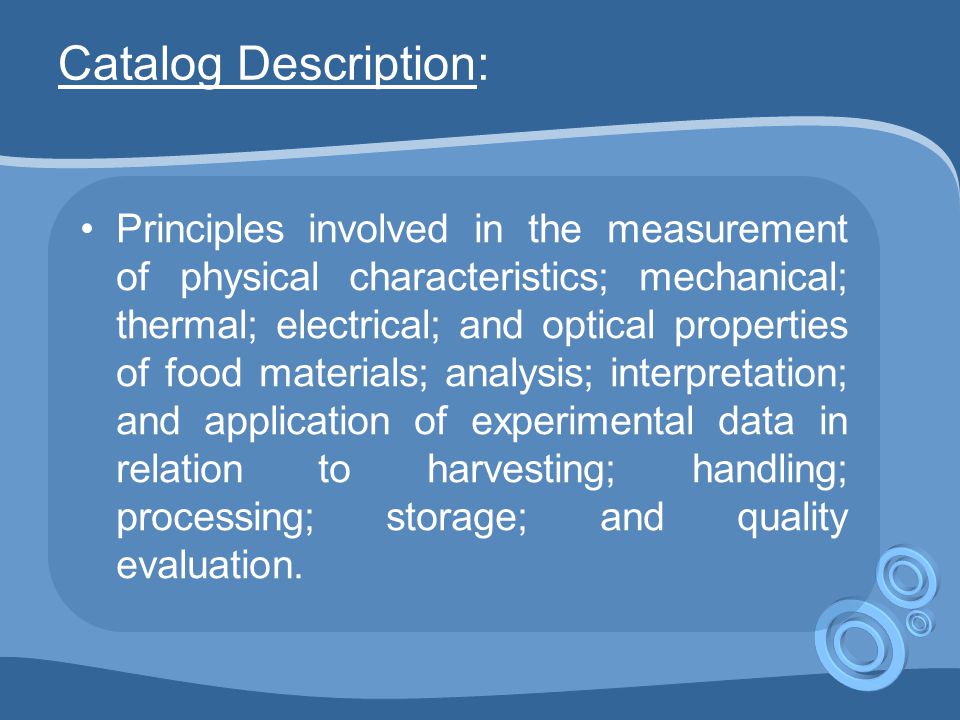 Catalog Description:

• Principles involved in the measurement of physical characteristics; mechanical; thermal; electrical; and optical properties of food materials; analysis; interpretation; and application of experimental data in relation to harvesting; handling; processing; storage; and quality evaluation.